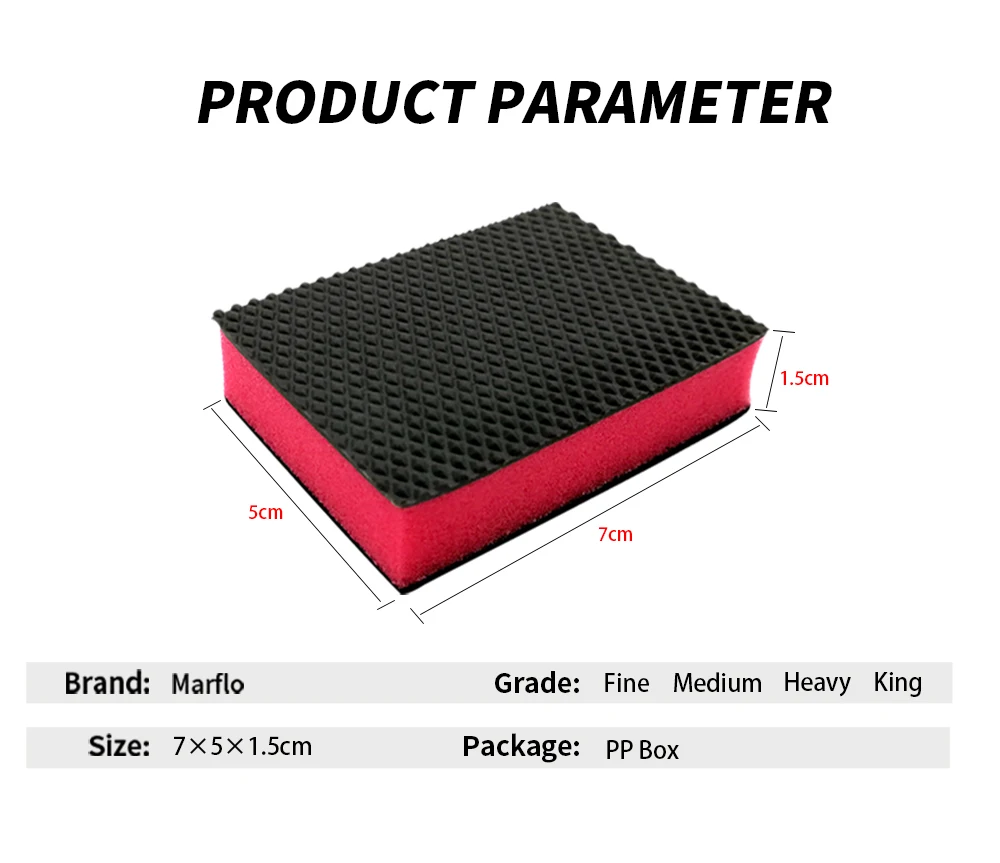 PRODUCT PARAMETER

1.5cm

5cm

7cm

Brand: Marflo

Grade: Fine Medium Heavy King

Size: 7×5×1.5cm

Package: PP Box